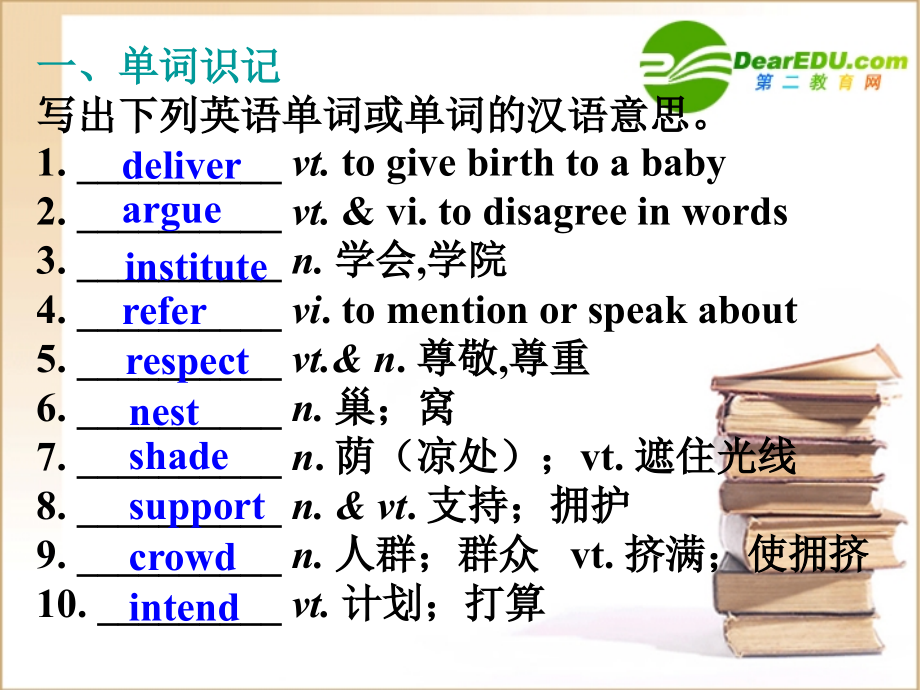 DearEDU.com
第二教育网

一、单词识记
写出下列英语单词或单词的汉语意思。
1. deliver vt. to give birth to a baby
2. argue vt. & vi. to disagree in words
3. institute n. 学会,学院
4. refer vi. to mention or speak about
5. respect vt.& n. 尊敬,尊重
6. nest n. 巢；窝
7. shade n. 荫（凉处）；vt. 遮住光线
8. support n. & vt. 支持；拥护
9. crowd n. 人群；群众 vt. 挤满；使拥挤
10. intend vt. 计划；打算